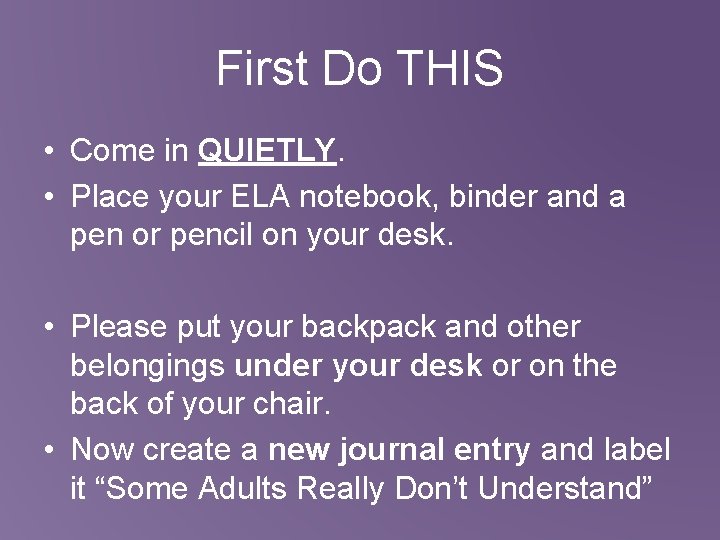 First Do THIS

• Come in QUIETLY.
• Place your ELA notebook, binder and a pen or pencil on your desk.

• Please put your backpack and other belongings under your desk or on the back of your chair.
• Now create a new journal entry and label it “Some Adults Really Don’t Understand”